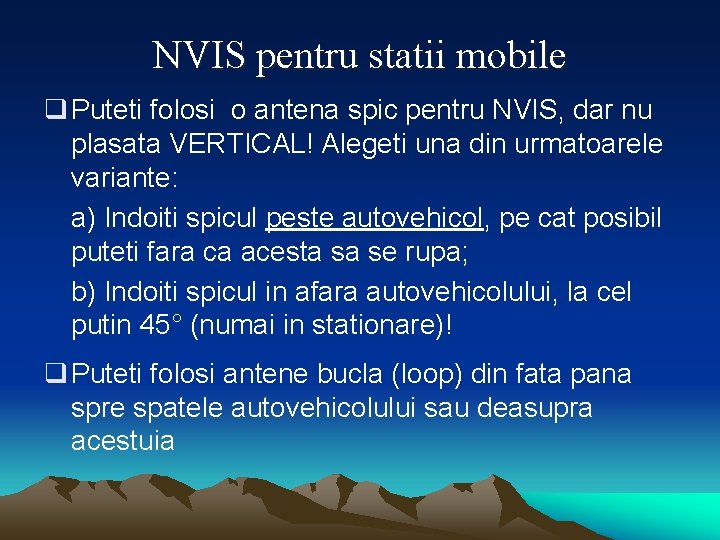 NVIS pentru statii mobile

❑ Puteti folosi o antena spic pentru NVIS, dar nu plasata VERTICAL! Alegeti una din urmatoarele variante:

a) Indoiti spicul peste autovehicol, pe cat posibil puteti fara ca acesta sa se rupa;

b) Indoiti spicul in afara autovehicolului, la cel putin 45° (numai in stationare)!

❑ Puteti folosi antene bucla (loop) din fata pana spre spatele autovehicolului sau deasupra acestuia